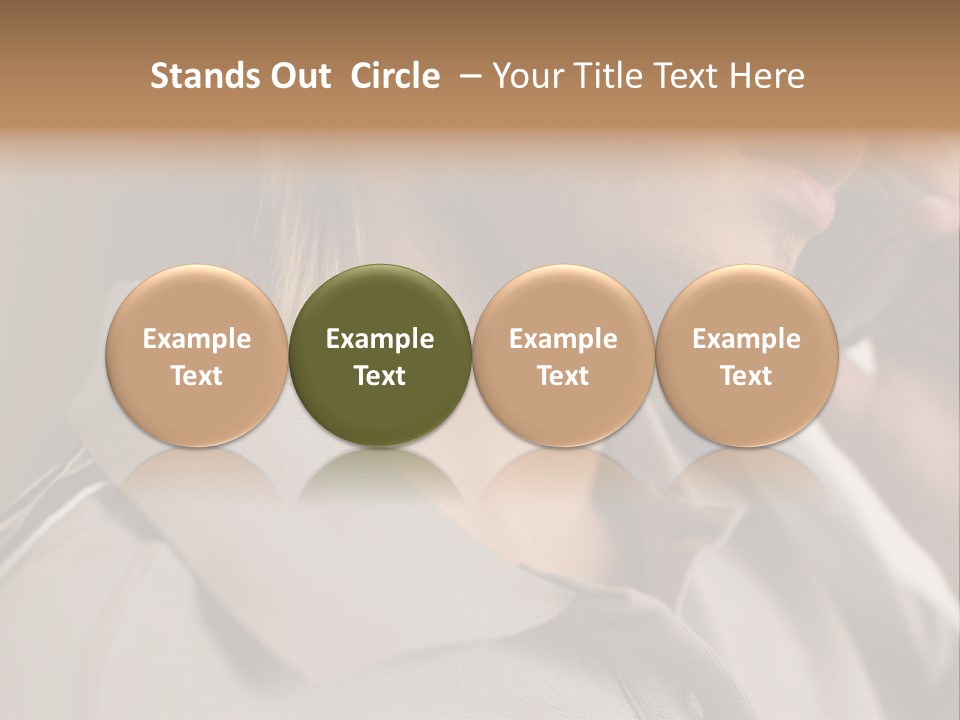 Stands Out Circle – Your Title Text Here

Example Text

Example Text

Example Text

Example Text